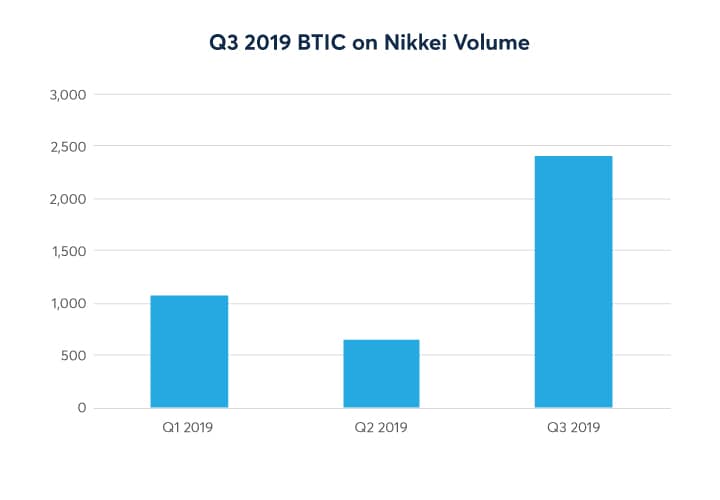 Q3 2019 BTIC on Nikkei Volume

3,000
2,500
2,000
1,500
1,000
500
0

Q1 2019
Q2 2019
Q3 2019